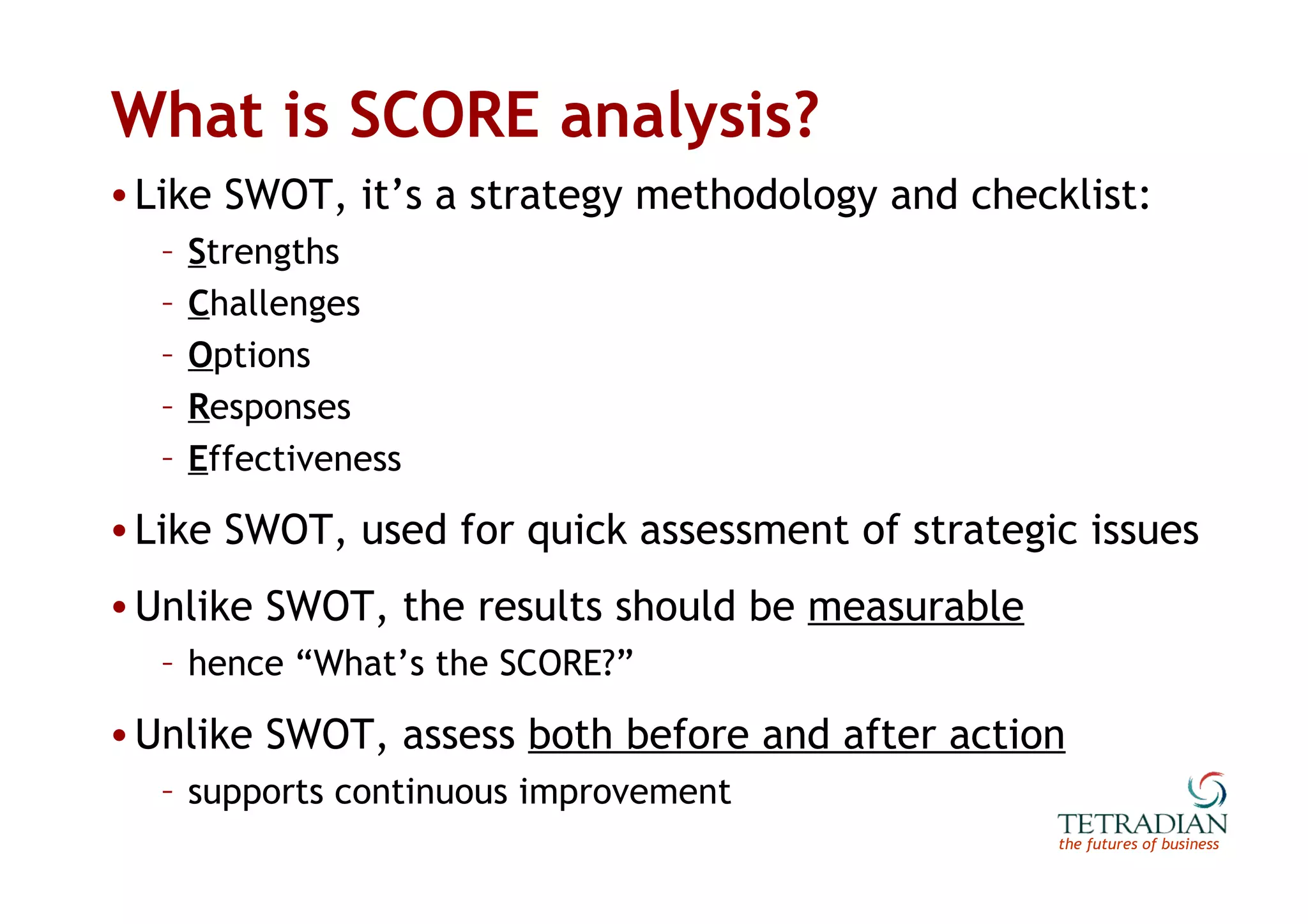 What is SCORE analysis?

• Like SWOT, it's a strategy methodology and checklist:
– Strengths
– Challenges
– Options
– Responses
– Effectiveness

• Like SWOT, used for quick assessment of strategic issues

• Unlike SWOT, the results should be measurable
– hence "What's the SCORE?"

• Unlike SWOT, assess both before and after action
– supports continuous improvement

TETRADIAN
the futures of business